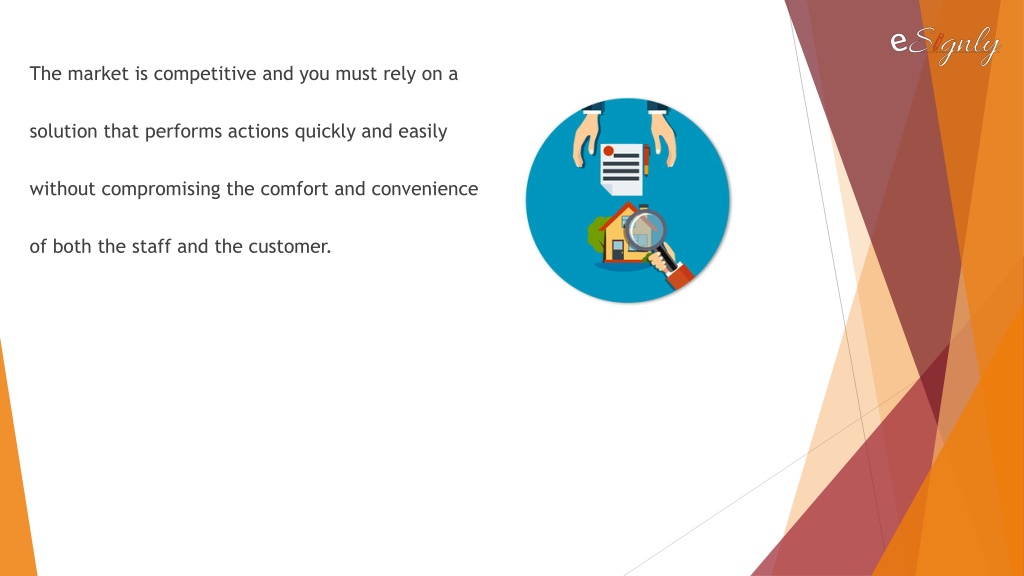 eSignly

The market is competitive and you must rely on a solution that performs actions quickly and easily without compromising the comfort and convenience of both the staff and the customer.